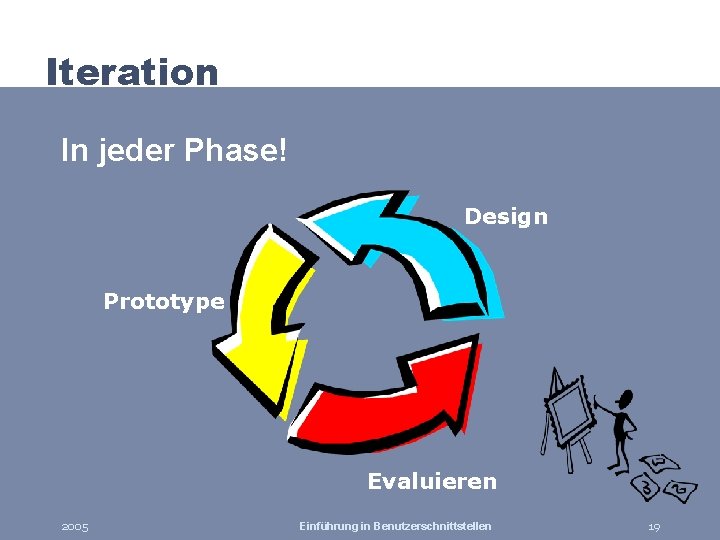 Iteration

In jeder Phase!

Design

Prototype

Evaluieren

3

2

2005

Einführung in Benutzerschnittstellen

19